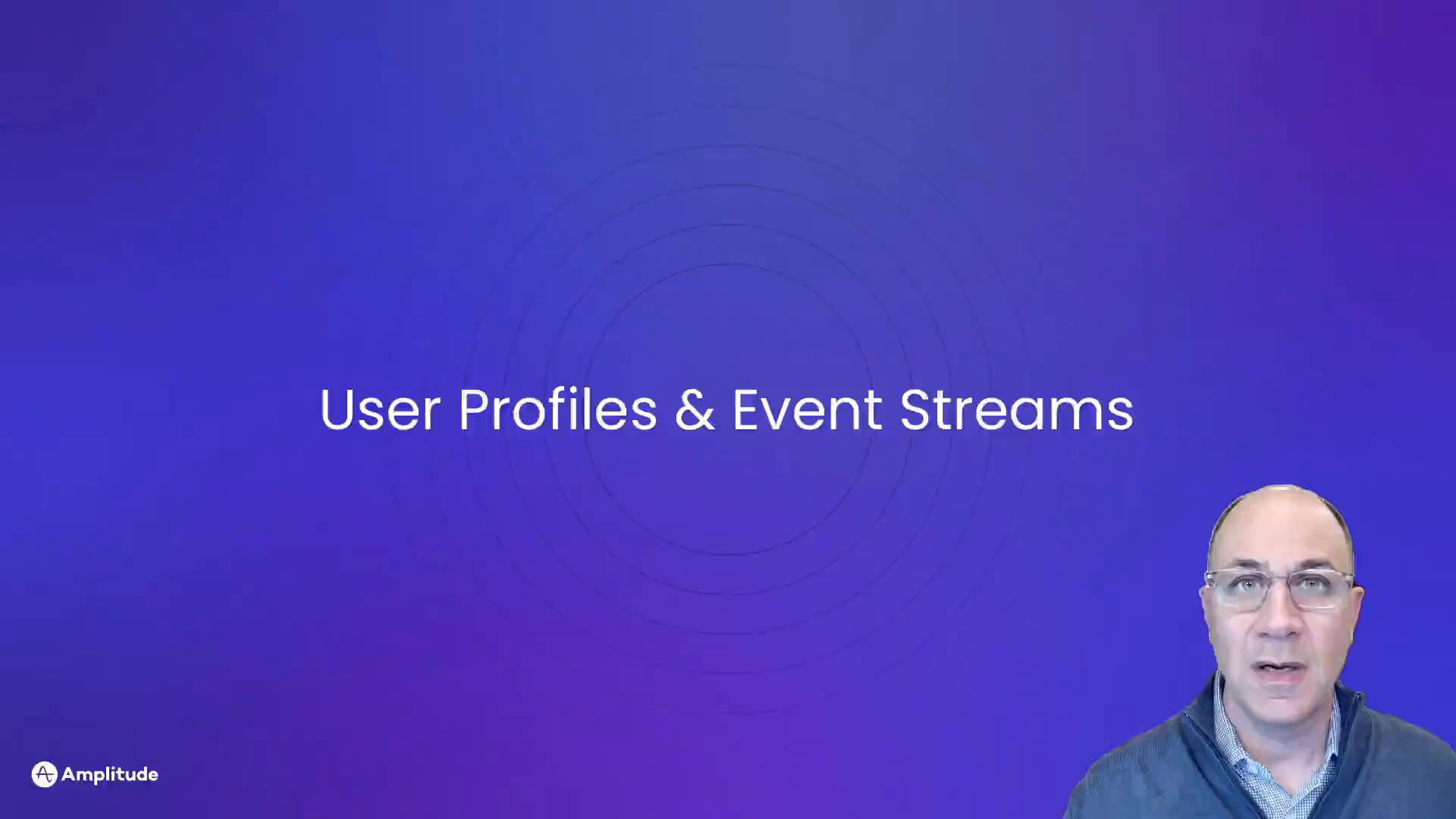 User Profiles & Event Streams

Amplitude